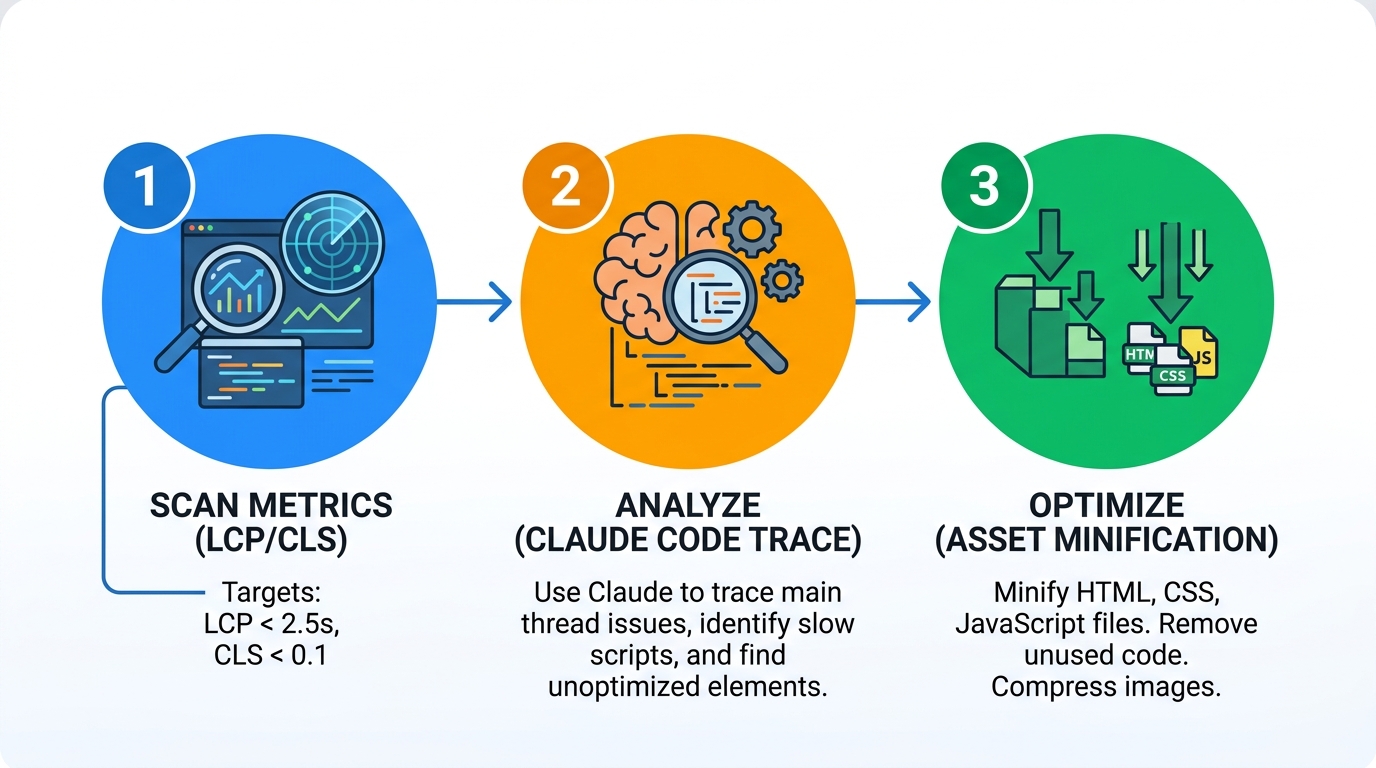 1

SCAN METRICS (LCP/CLS)

Targets: LCP < 2.5s, CLS < 0.1

2

ANALYZE (CLAUDE CODE TRACE)

Use Claude to trace main thread issues, identify slow scripts, and find unoptimized elements.

3

HTM

CSS

JS

OPTIMIZE (ASSET MINIFICATION)

Minify HTML, CSS, JavaScript files. Remove unused code. Compress images.